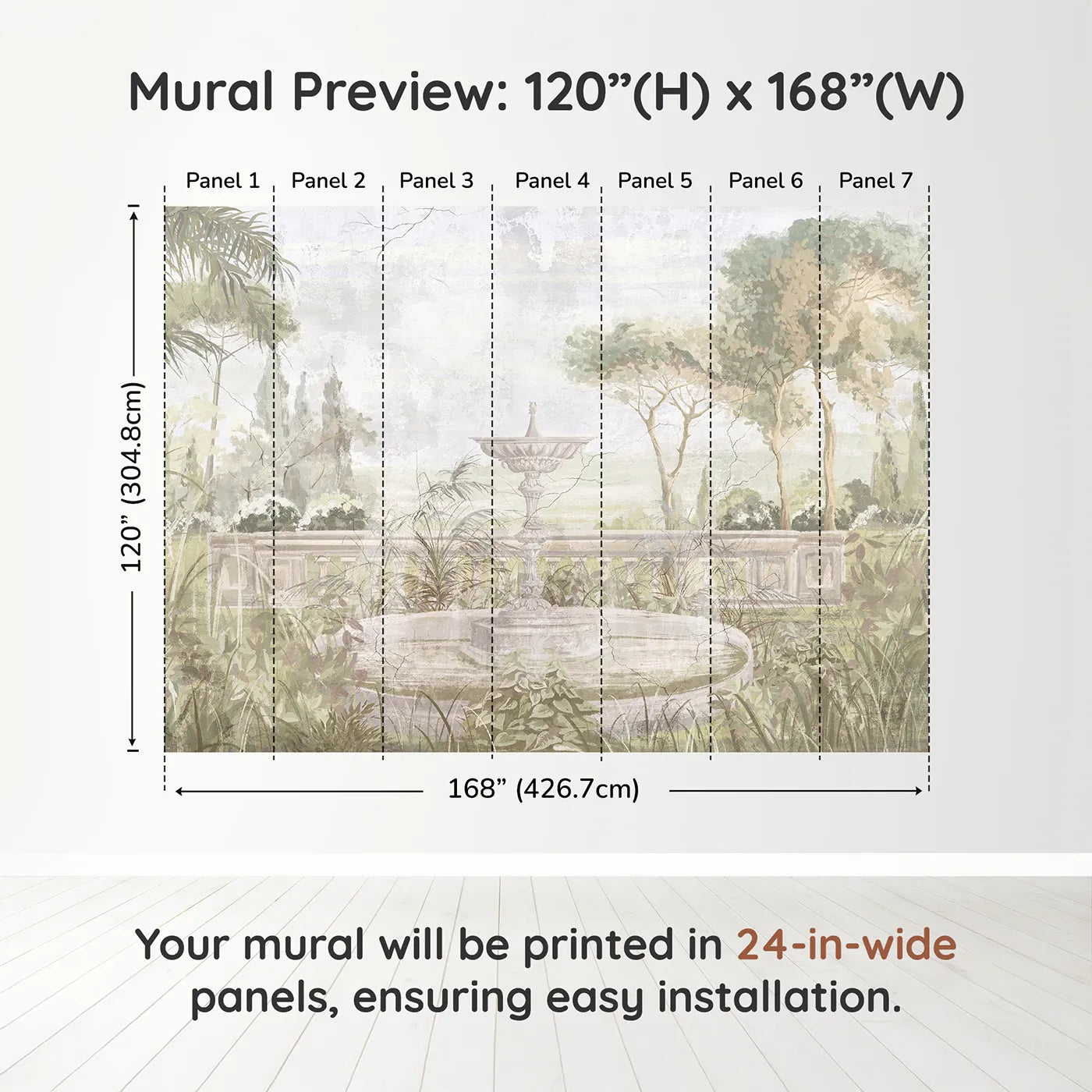 Mural Preview: 120”(H) x 168”(W)

Panel 1 Panel 2 Panel 3 Panel 4 Panel 5 Panel 6 Panel 7

120” (304.8cm)

168” (426.7cm)

Your mural will be printed in 24-in-wide panels, ensuring easy installation.